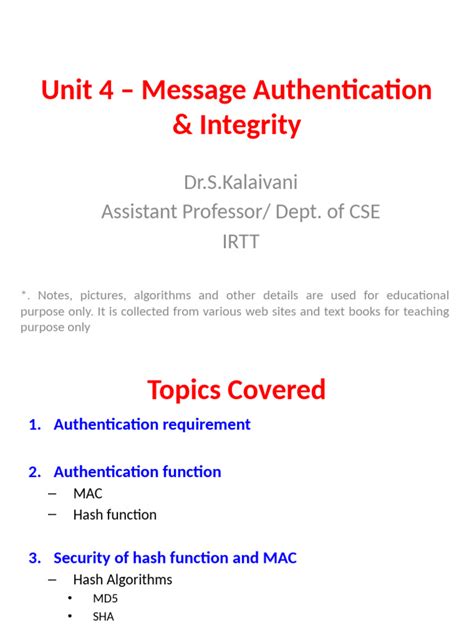 Unit 4 – Message Authentication & Integrity

Dr.S.Kalaivani
Assistant Professor/ Dept. of CSE
IRTT

*. Notes, pictures, algorithms and other details are used for educational purpose only. It is collected from various web sites and text books for teaching purpose only

Topics Covered

1. Authentication requirement

2. Authentication function
– MAC
– Hash function

3. Security of hash function and MAC
– Hash Algorithms
• MD5
• SHA